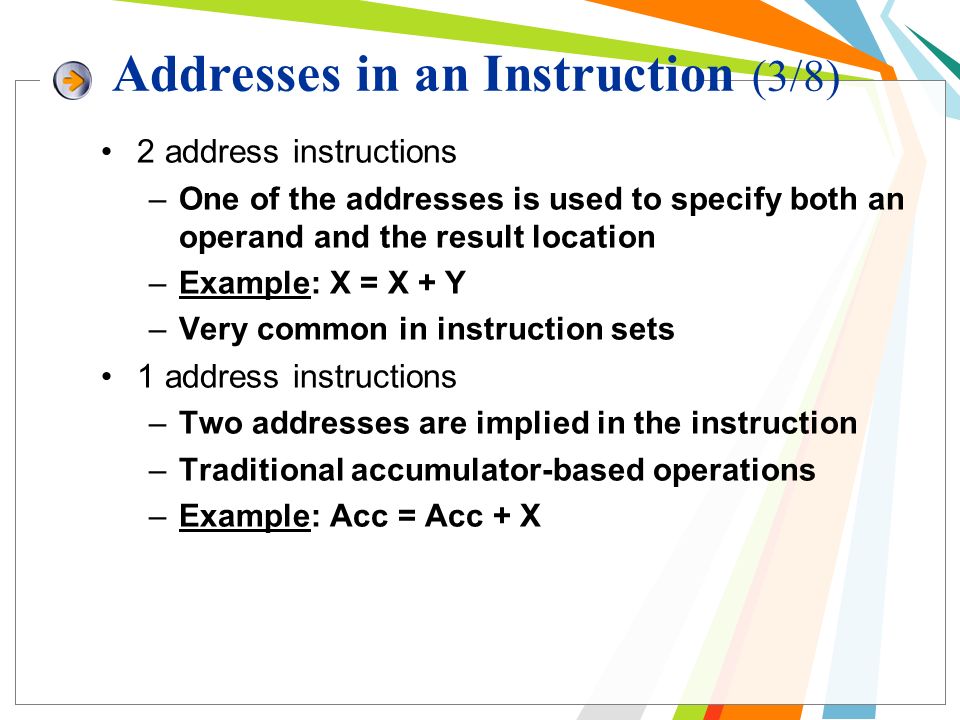 Addresses in an Instruction (3/8)

• 2 address instructions
– One of the addresses is used to specify both an operand and the result location
– Example: X = X + Y
– Very common in instruction sets

• 1 address instructions
– Two addresses are implied in the instruction
– Traditional accumulator-based operations
– Example: Acc = Acc + X